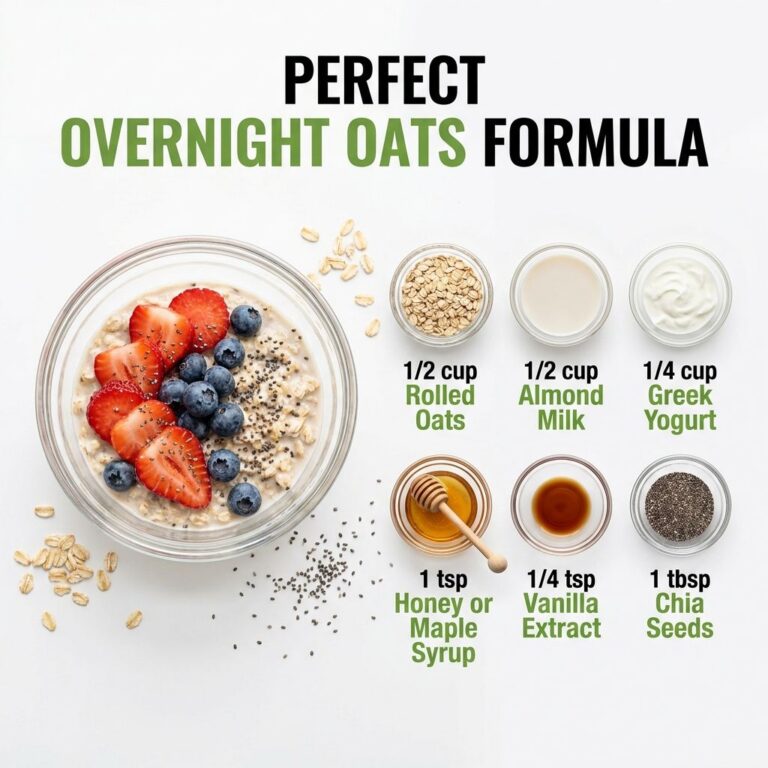 PERFECT
OVERNIGHT OATS FORMULA

1/2 cup
Rolled Oats

1/2 cup
Almond Milk

1/4 cup
Greek Yogurt

1 tsp
Honey or Maple Syrup

1/4 tsp
Vanilla Extract

1 tbsp
Chia Seeds